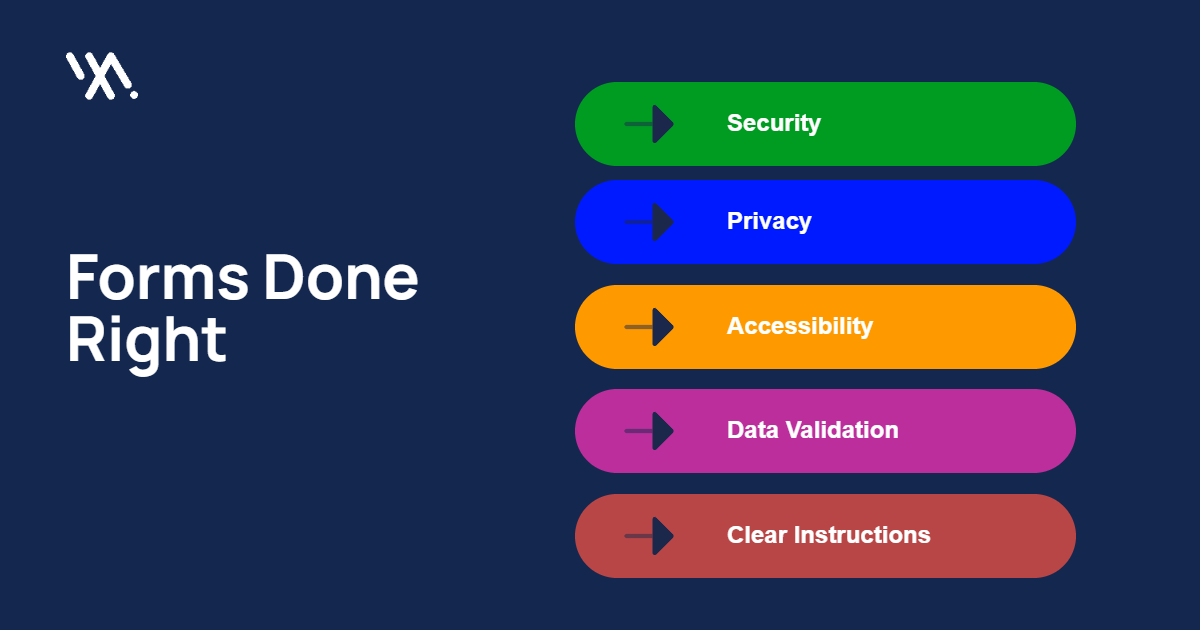 Forms Done Right

Security

Privacy

Accessibility

Data Validation

Clear Instructions